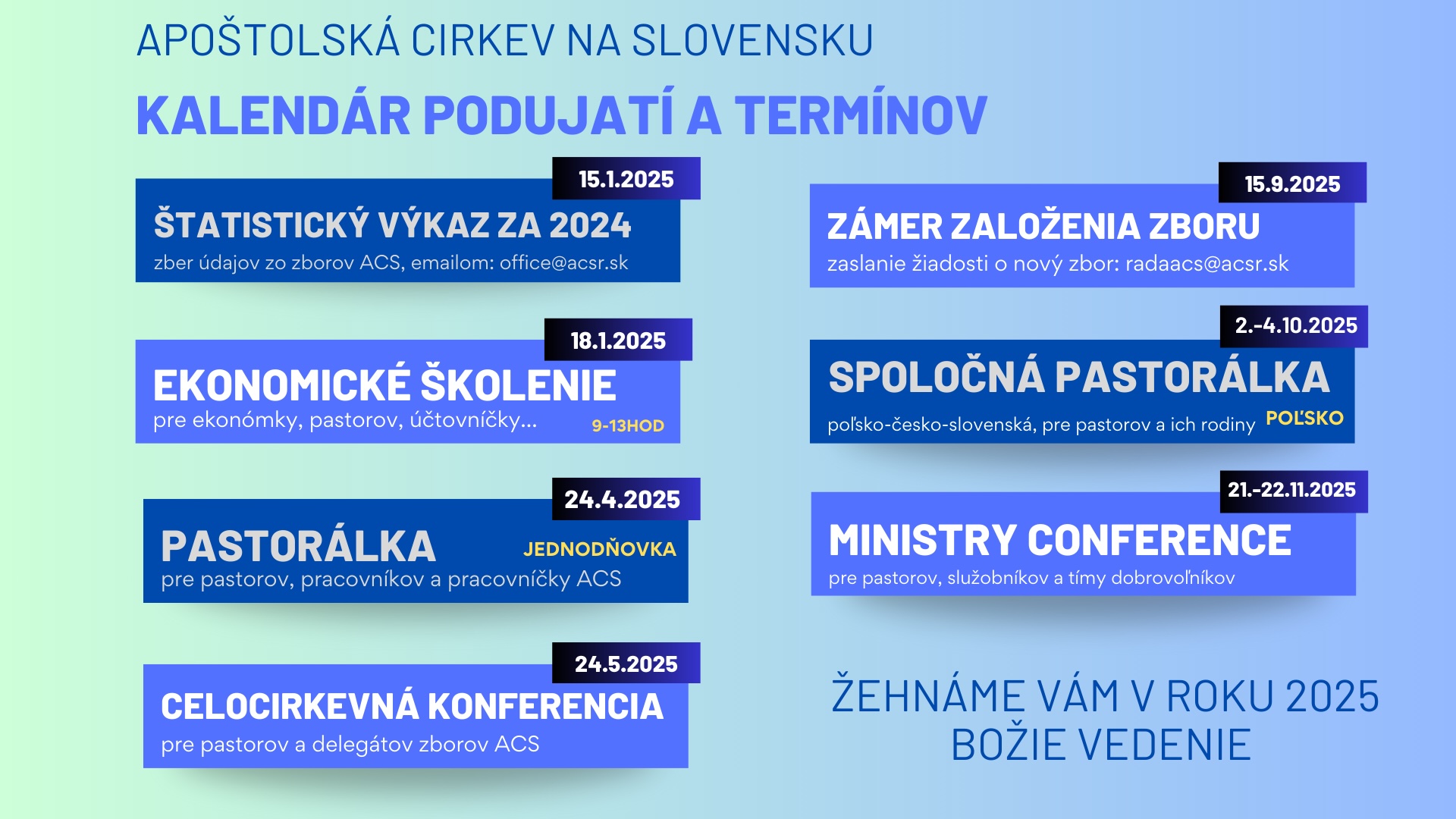 APOŠTOLSKÁ CIRKEV NA SLOVENSKU

KALENDÁR PODUJATÍ A TERMÍNOV

15.1.2025
ŠTATISTICKÝ VÝKAZ ZA 2024
zber údajov zo zborov ACS, emailom: office@acsr.sk

18.1.2025
EKONOMICKÉ ŠKOLENIE
pre ekonómky, pastorov, účtovníčky...
9-13HOD

24.4.2025
PASTORÁLKA
JEDNODŇOVKA
pre pastorov, pracovníkov a pracovníčky ACS

24.5.2025
CELOCIRKEVNÁ KONFERENCIA
pre pastorov a delegátov zborov ACS

15.9.2025
ZÁMER ZALOŽENIA ZBORU
zaslanie žiadosti o nový zbor: radaacs@acsr.sk

2.-4.10.2025
SPOLOČNÁ PASTORÁLKA
poľsko-česko-slovenská, pre pastorov a ich rodiny
POĽSKO

21.-22.11.2025
MINISTRY CONFERENCE
pre pastorov, služobníkov a tímy dobrovoľníkov

ŽEHNÁME VÁM V ROKU 2025
BOŽIE VEDENIE